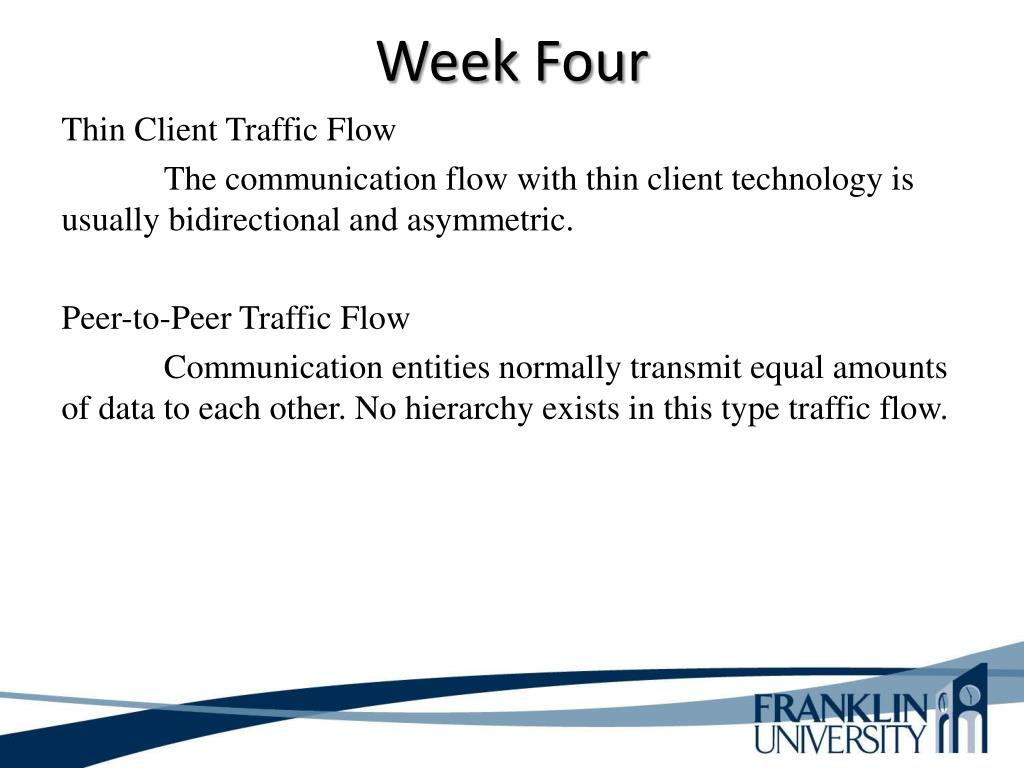 Week Four

Thin Client Traffic Flow

The communication flow with thin client technology is usually bidirectional and asymmetric.

Peer-to-Peer Traffic Flow

Communication entities normally transmit equal amounts of data to each other. No hierarchy exists in this type traffic flow.

FRANKLIN UNIVERSITY